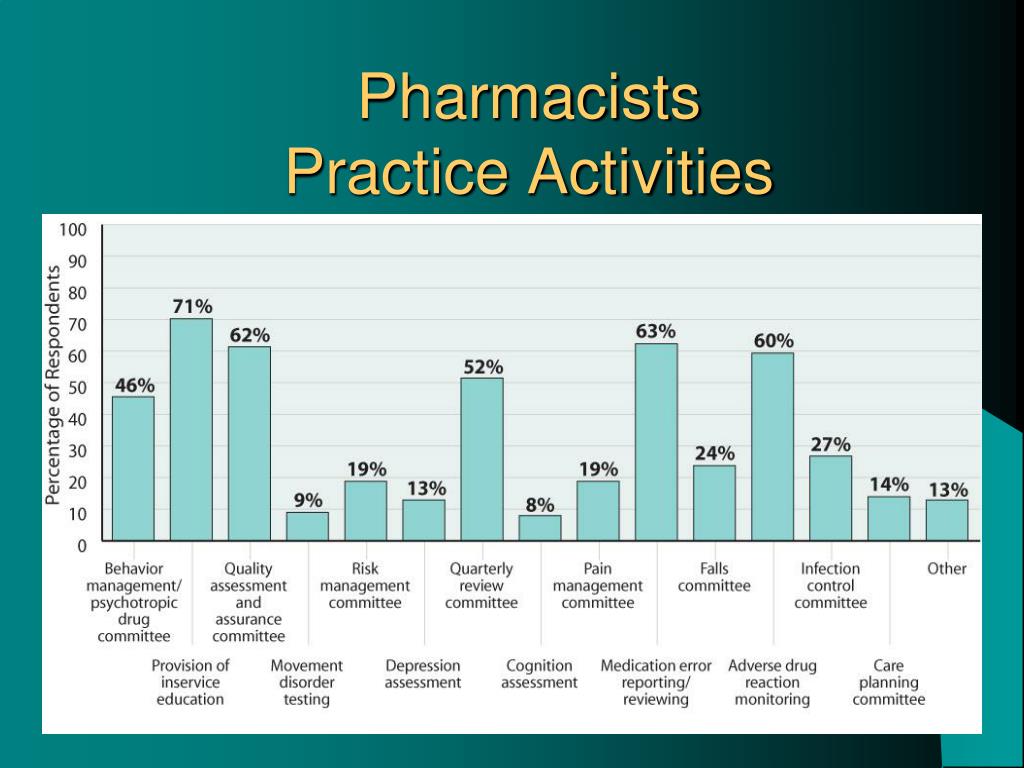 Pharmacists
Practice Activities

Percentage of Respondents

100
90
80
70
60
50
40
30
20
10
0

46%
71%
62%
9%
19%
13%
52%
8%
19%
63%
24%
60%
27%
14%
13%

Behavior management/ psychotropic drug committee

Provision of inservice education

Quality assessment and assurance committee

Movement disorder testing

Risk management committee

Depression assessment

Quarterly review committee

Cognition assessment

Pain management committee

Medication error reporting/ reviewing

Falls committee

Adverse drug reaction monitoring

Infection control committee

Care planning committee

Other